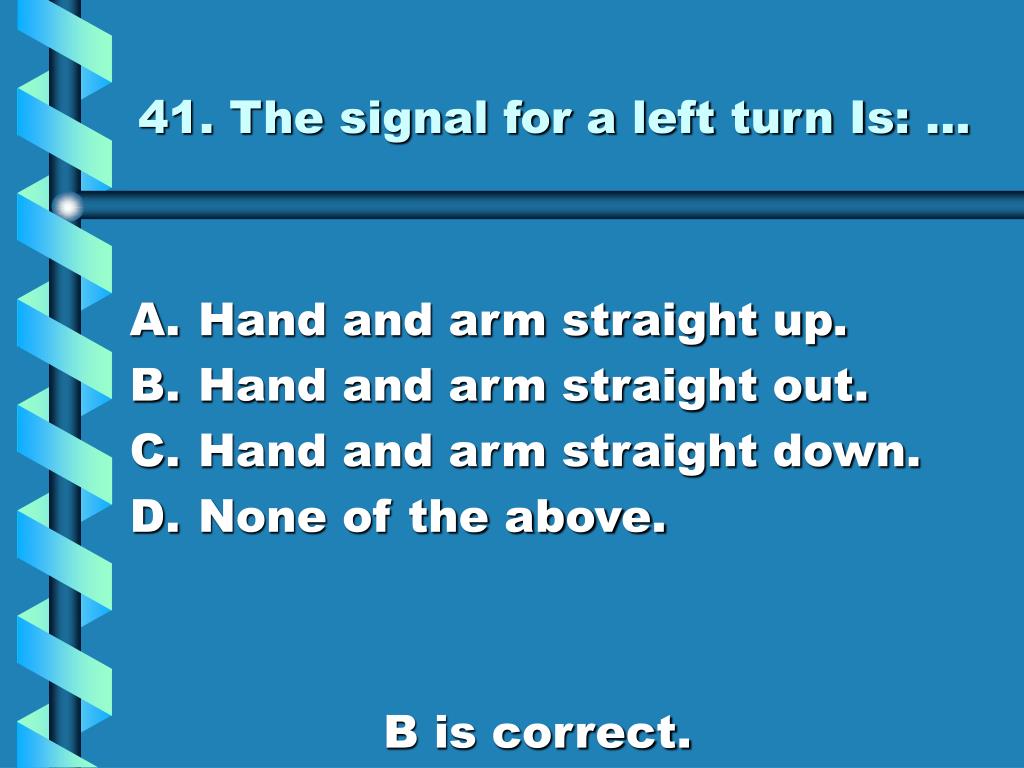 41. The signal for a left turn Is: …

A. Hand and arm straight up.
B. Hand and arm straight out.
C. Hand and arm straight down.
D. None of the above.

B is correct.